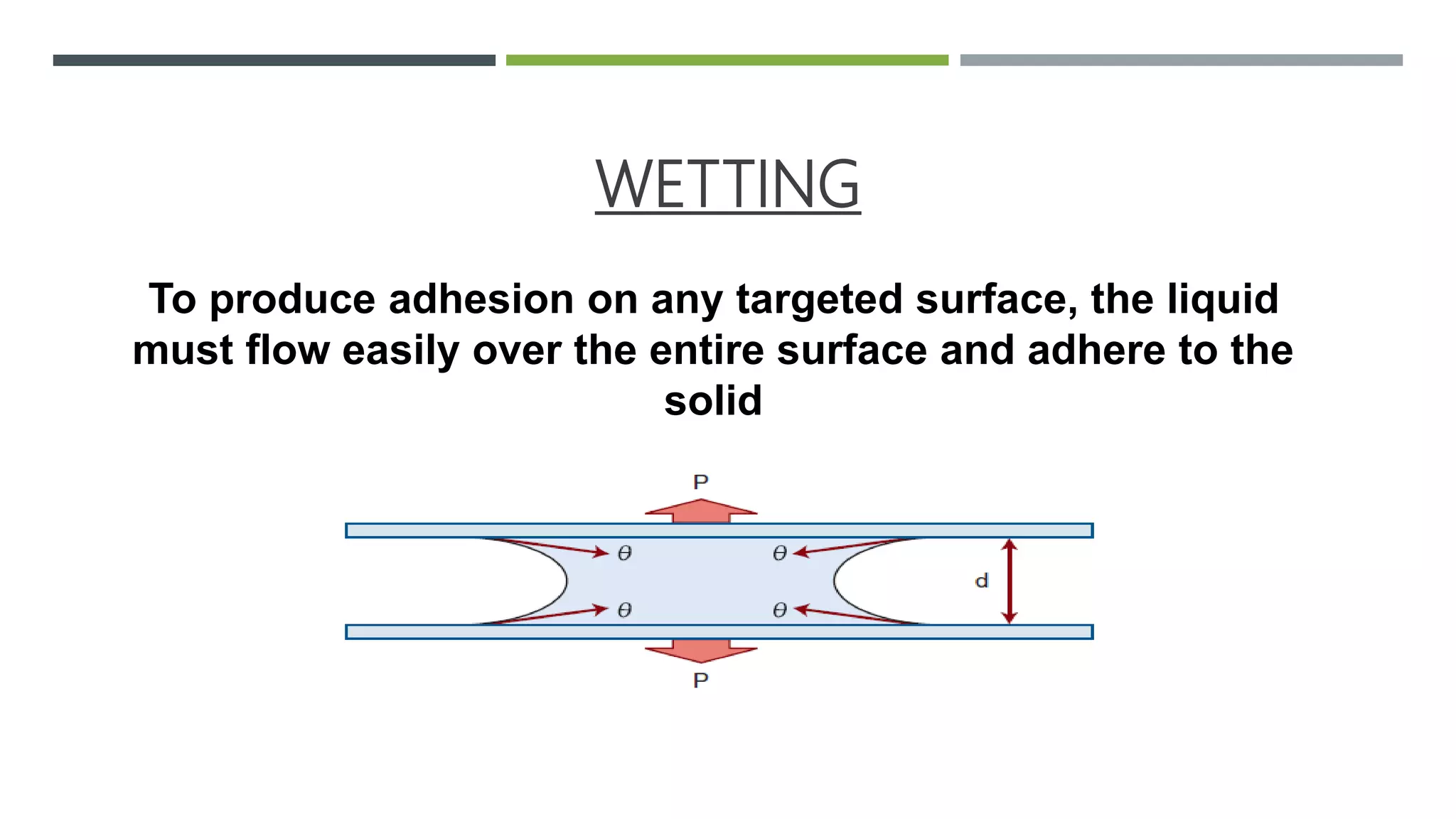 WETTING

To produce adhesion on any targeted surface, the liquid must flow easily over the entire surface and adhere to the solid

P

$\theta$ $\theta$

d

$\theta$ $\theta$

P